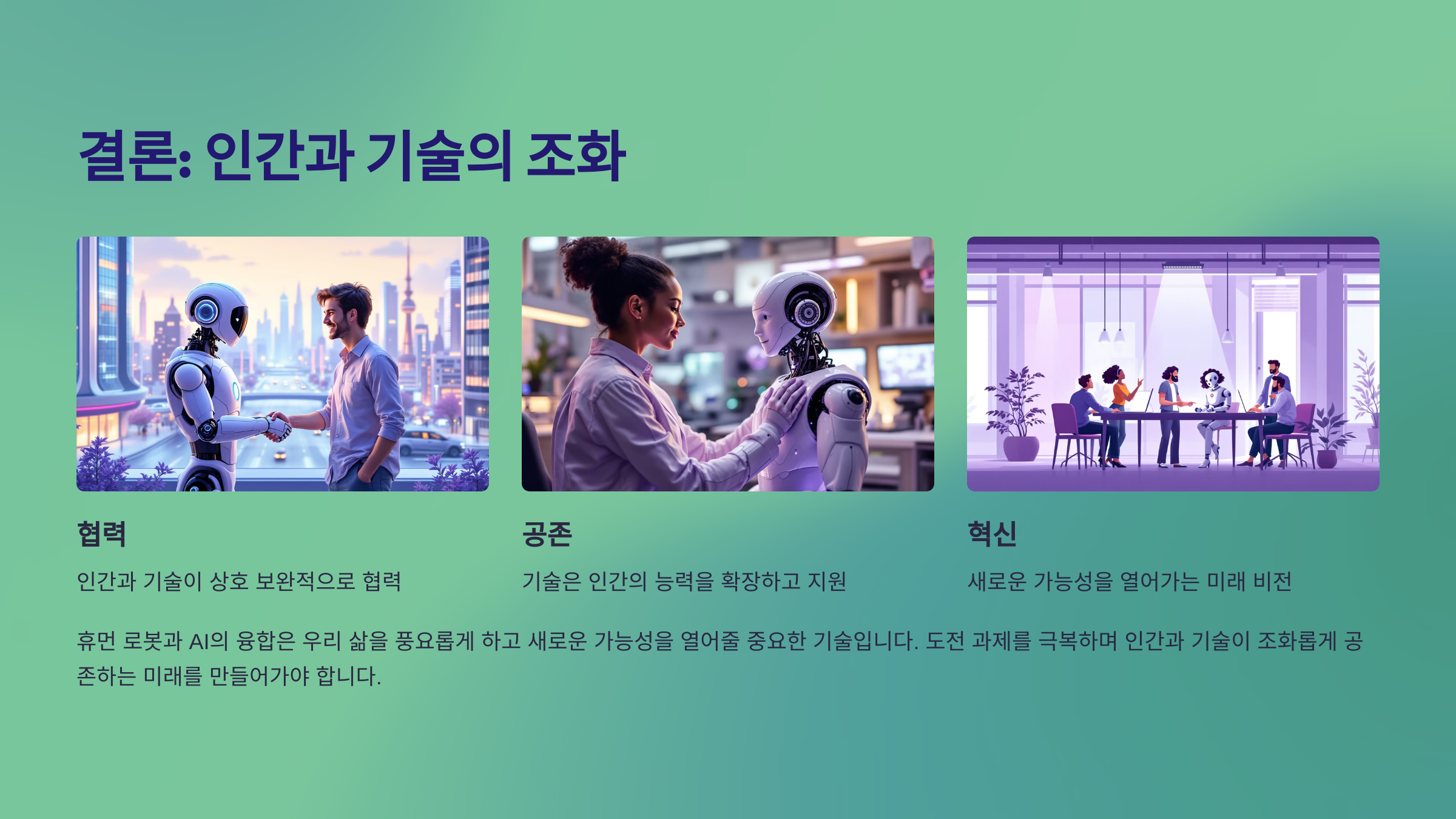 결론: 인간과 기술의 조화

협력

인간과 기술이 상호 보완적으로 협력

공존

기술은 인간의 능력을 확장하고 지원

혁신

새로운 가능성을 열어가는 미래 비전

휴먼 로봇과 AI의 융합은 우리 삶을 풍요롭게 하고 새로운 가능성을 열어줄 중요한 기술입니다. 도전 과제를 극복하며 인간과 기술이 조화롭게 공존하는 미래를 만들어가야 합니다.